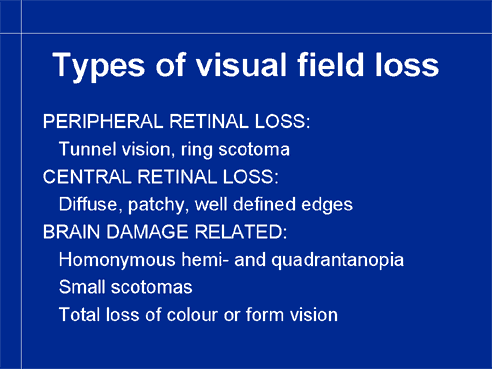 Types of visual field loss

PERIPHERAL RETINAL LOSS:
Tunnel vision, ring scotoma
CENTRAL RETINAL LOSS:
Diffuse, patchy, well defined edges
BRAIN DAMAGE RELATED:
Homonymous hemi- and quadrantanopia
Small scotomas
Total loss of colour or form vision